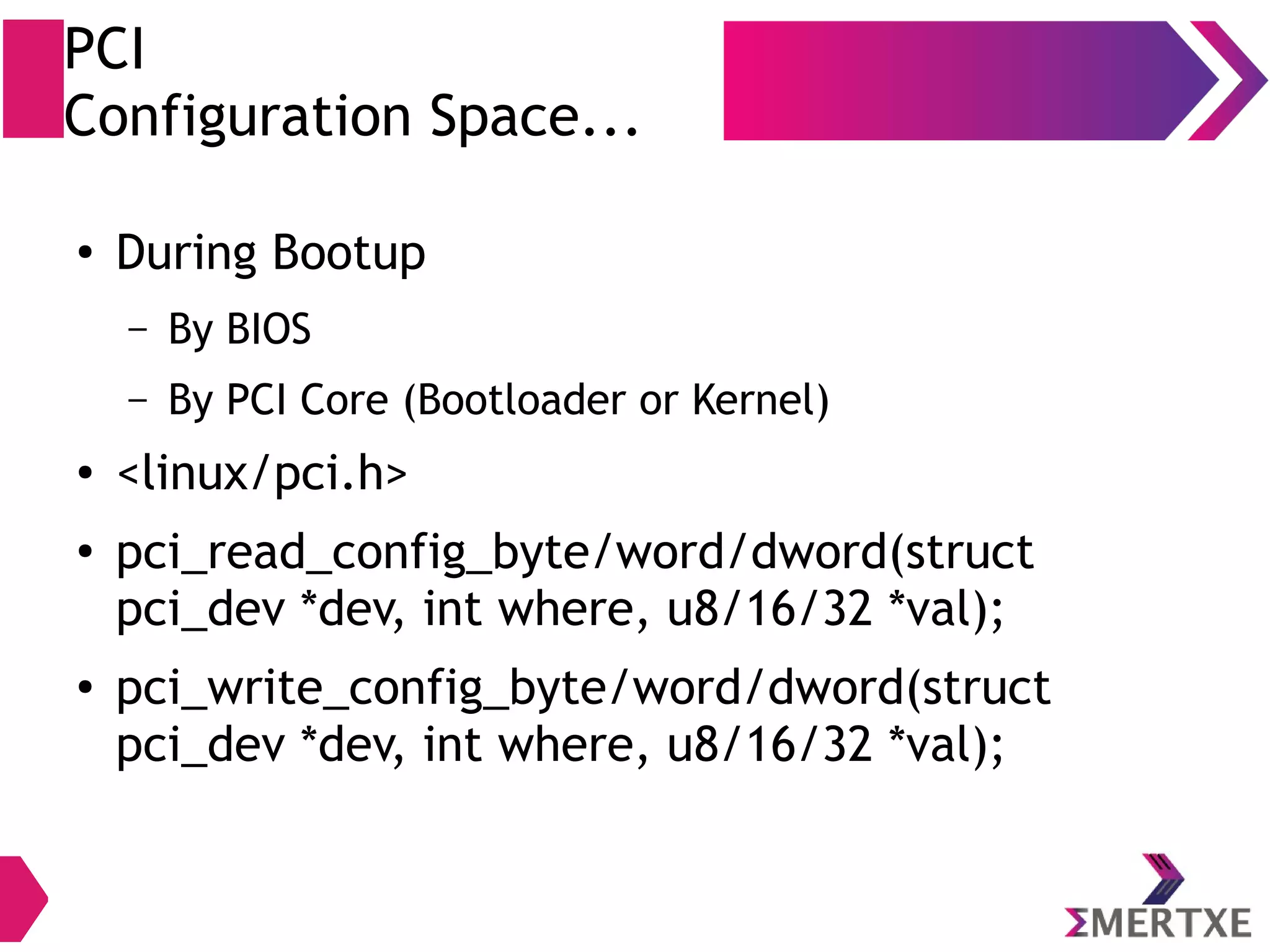 PCI
Configuration Space...

• During Bootup
– By BIOS
– By PCI Core (Bootloader or Kernel)
• <linux/pci.h>
• pci_read_config_byte/word/dword(struct pci_dev *dev, int where, u8/16/32 *val);
• pci_write_config_byte/word/dword(struct pci_dev *dev, int where, u8/16/32 *val);

ΣMERTXE